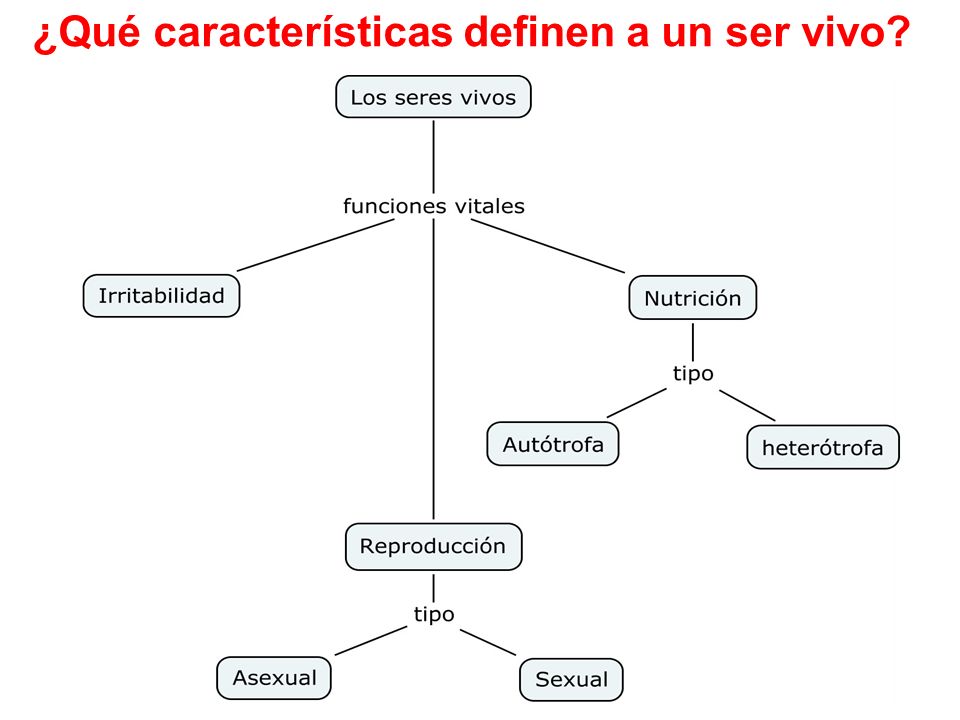 ¿Qué características definen a un ser vivo?

Los seres vivos

funciones vitales

Irritabilidad

Nutrición

tipo

Autótrofa

heterótrofa

Reproducción

tipo

Asexual

Sexual